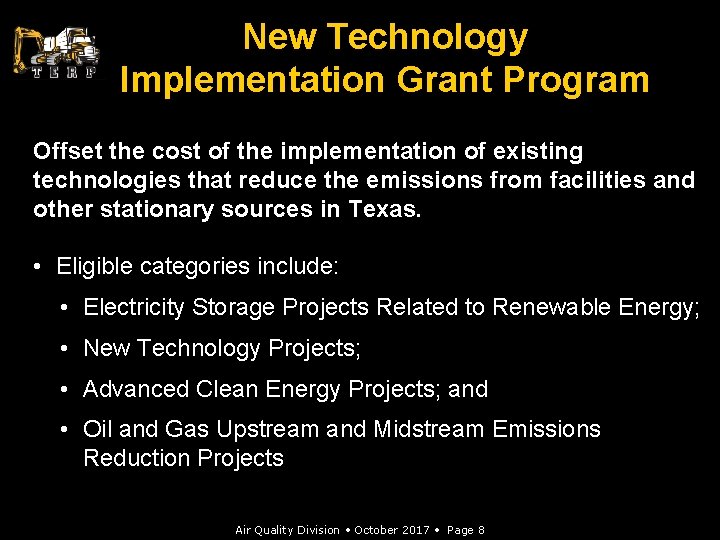 TERP

New Technology Implementation Grant Program

Offset the cost of the implementation of existing technologies that reduce the emissions from facilities and other stationary sources in Texas.

• Eligible categories include:
  • Electricity Storage Projects Related to Renewable Energy;
  • New Technology Projects;
  • Advanced Clean Energy Projects; and
  • Oil and Gas Upstream and Midstream Emissions Reduction Projects

Air Quality Division • October 2017 • Page 8